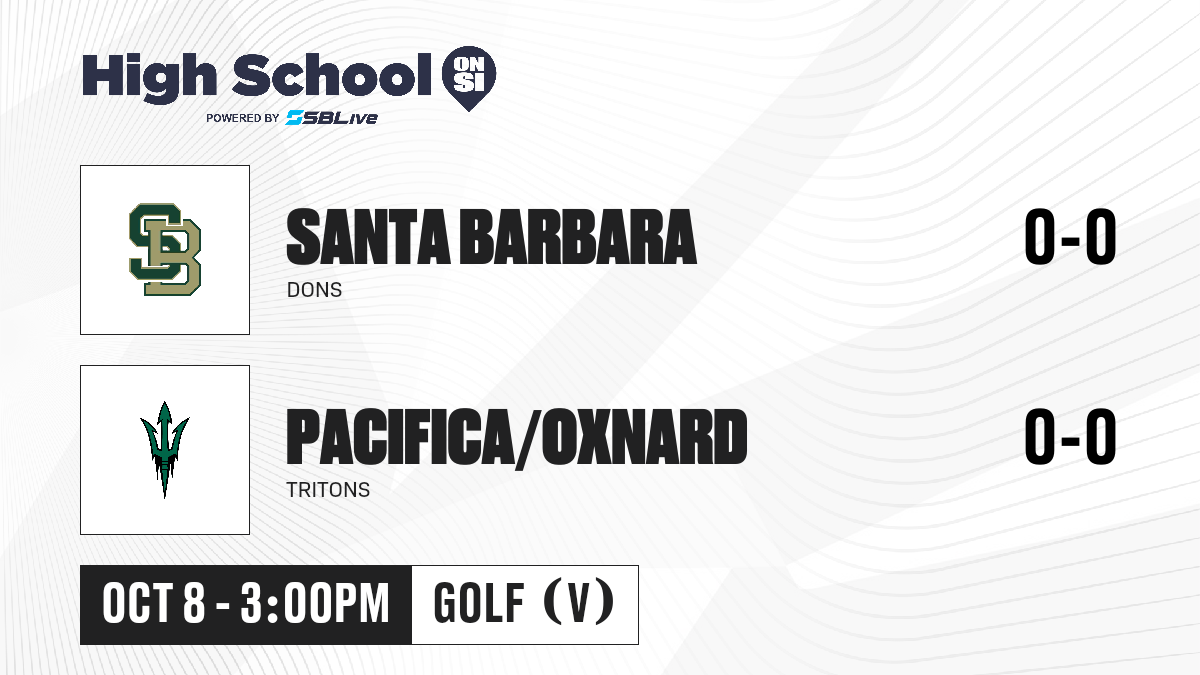 High School ON SI
POWERED BY SBLive

SB

SANTA BARBARA
DONS
0-0

PACIFICA/OXNARD
TRITONS
0-0

OCT 8 - 3:00PM
GOLF (V)